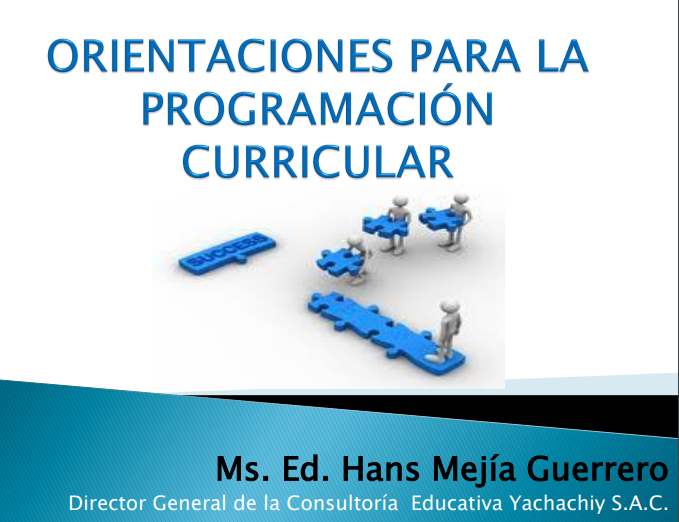 ORIENTACIONES PARA LA PROGRAMACIÓN CURRICULAR

SUCCESS

Ms. Ed. Hans Mejía Guerrero

Director General de la Consultoría Educativa Yachachiy S.A.C.